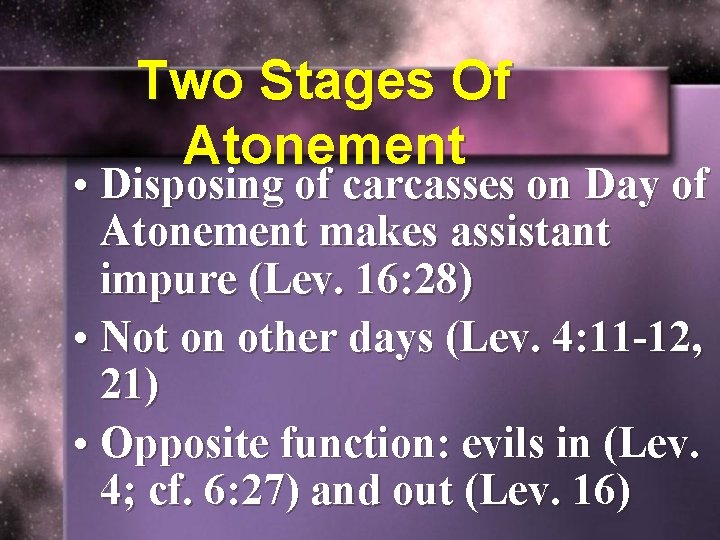 Two Stages Of Atonement

• Disposing of carcasses on Day of Atonement makes assistant impure (Lev. 16:28)

• Not on other days (Lev. 4:11-12, 21)

• Opposite function: evils in (Lev. 4; cf. 6:27) and out (Lev. 16)